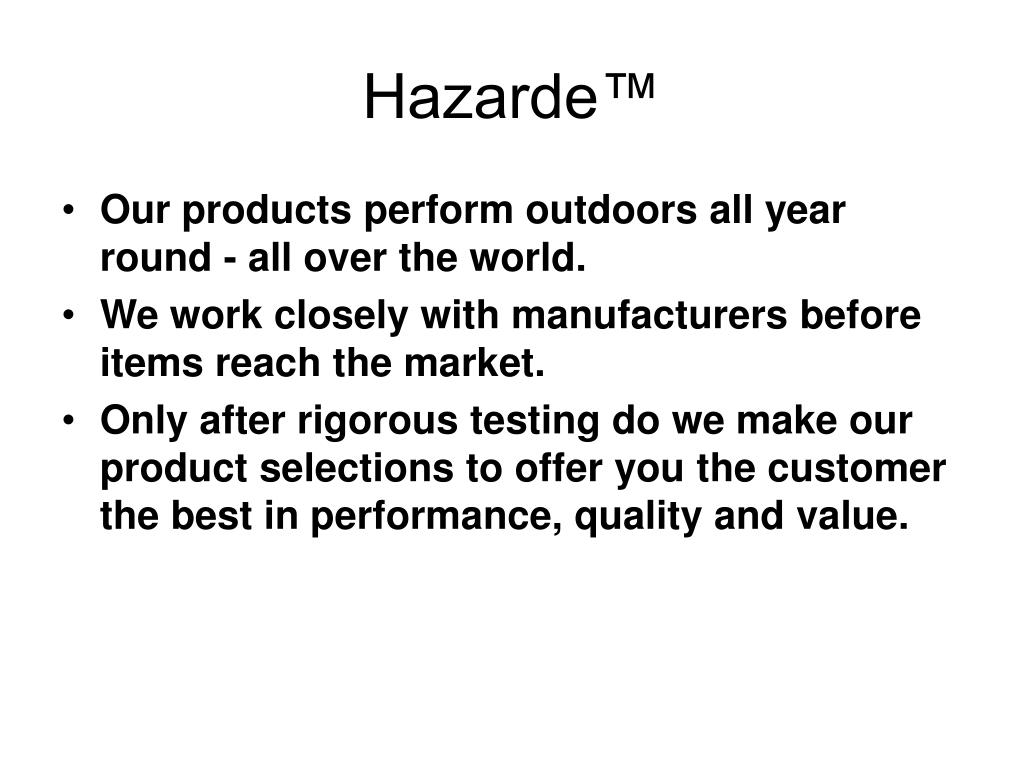 Hazarde™

• Our products perform outdoors all year round - all over the world.
• We work closely with manufacturers before items reach the market.
• Only after rigorous testing do we make our product selections to offer you the customer the best in performance, quality and value.